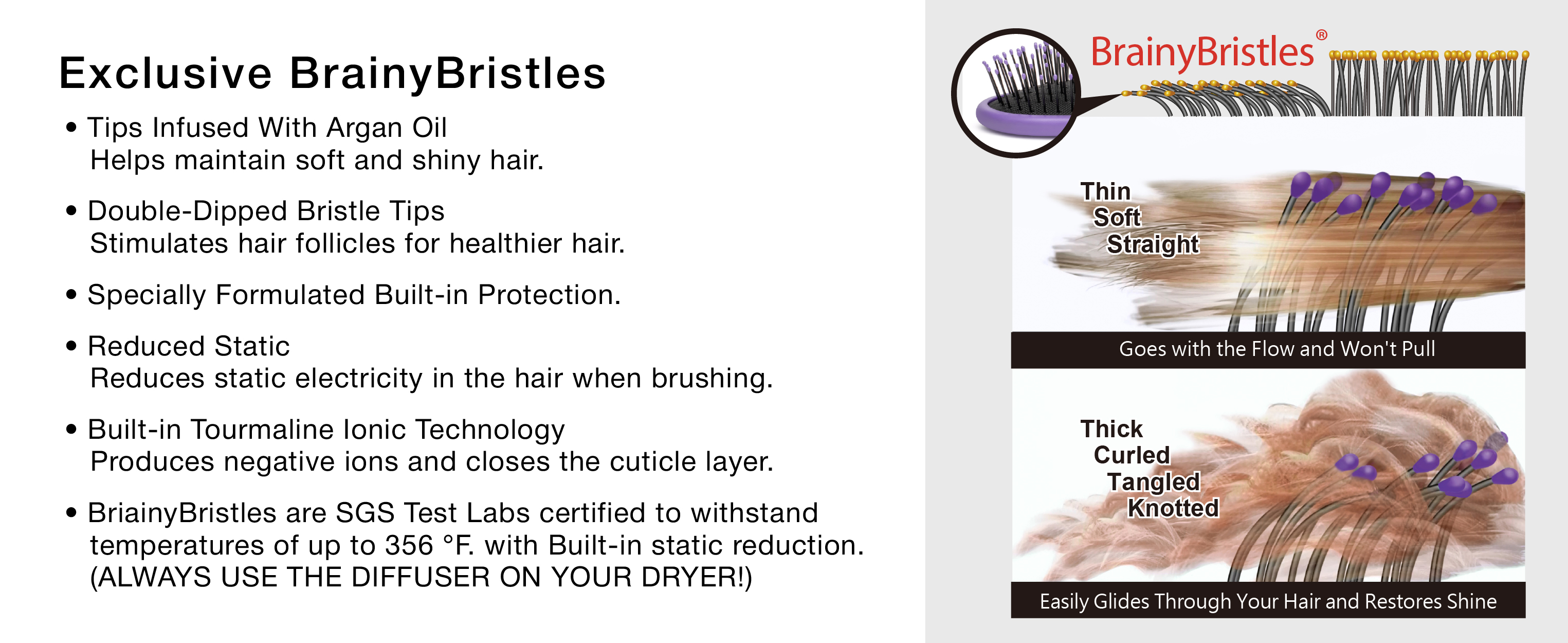 Exclusive BrainyBristles

• Tips Infused With Argan Oil
Helps maintain soft and shiny hair.

• Double-Dipped Bristle Tips
Stimulates hair follicles for healthier hair.

• Specially Formulated Built-in Protection.

• Reduced Static
Reduces static electricity in the hair when brushing.

• Built-in Tourmaline Ionic Technology
Produces negative ions and closes the cuticle layer.

• BriainyBristles are SGS Test Labs certified to withstand temperatures of up to 356 °F. with Built-in static reduction. (ALWAYS USE THE DIFFUSER ON YOUR DRYER!)

BrainyBristles®

Thin
Soft
Straight

Goes with the Flow and Won't Pull

Thick
Curled
Tangled
Knotted

Easily Glides Through Your Hair and Restores Shine